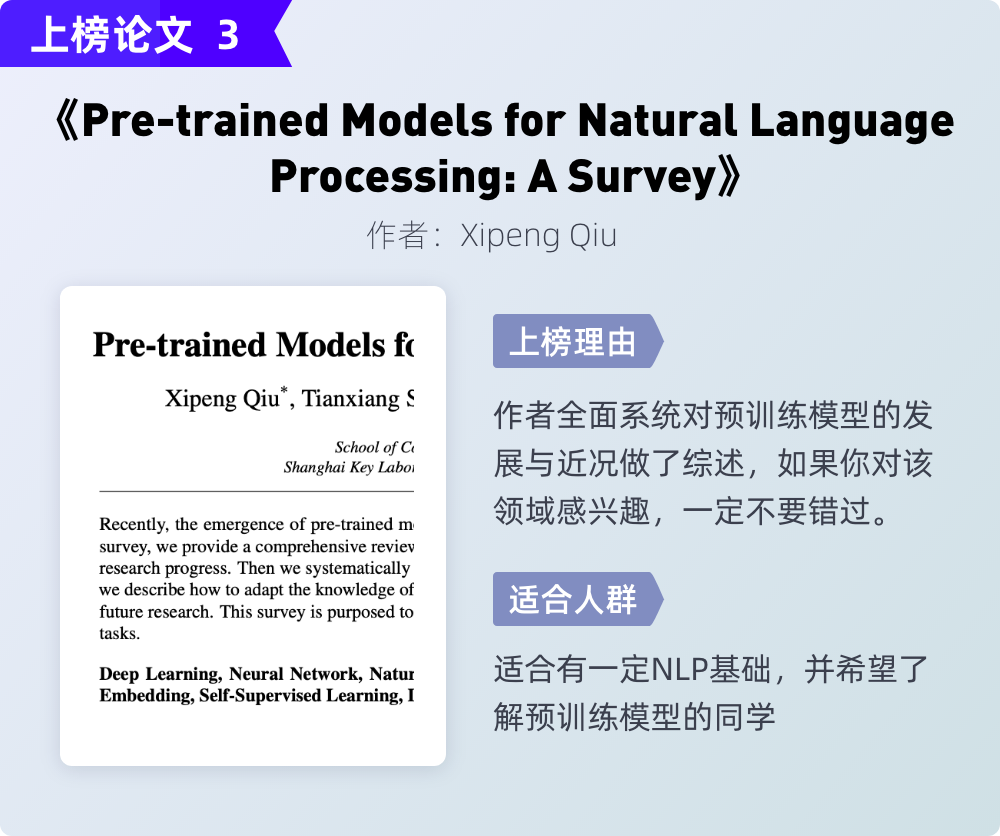 上榜论文 3

《Pre-trained Models for Natural Language Processing: A Survey》

作者：Xipeng Qiu

Pre-trained Models fo

Xipeng Qiu*, Tianxiang S

School of Co
Shanghai Key Labor

Recently, the emergence of pre-trained mo survey, we provide a comprehensive review research progress. Then we systematically we describe how to adapt the knowledge of future research. This survey is purposed to tasks.

Deep Learning, Neural Network, Natur Embedding, Self-Supervised Learning, I

上榜理由

作者全面系统对预训练模型的发展与近况做了综述，如果你对该领域感兴趣，一定不要错过。

适合人群

适合有一定NLP基础，并希望了解预训练模型的同学